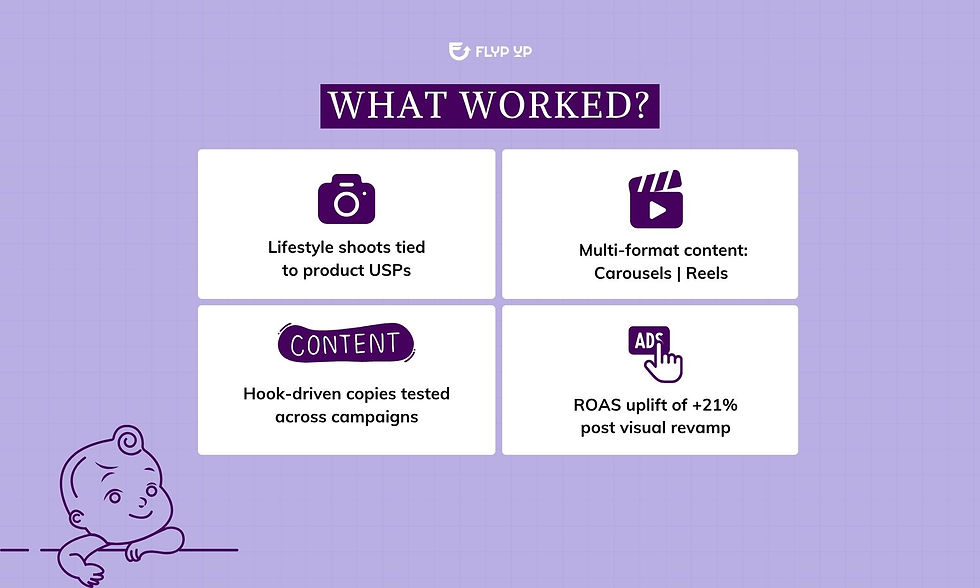 FLYP UP

WHAT WORKED?

Lifestyle shoots tied to product USPs

Multi-format content: Carousels | Reels

CONTENT

Hook-driven copies tested across campaigns

ADS

ROAS uplift of +21% post visual revamp